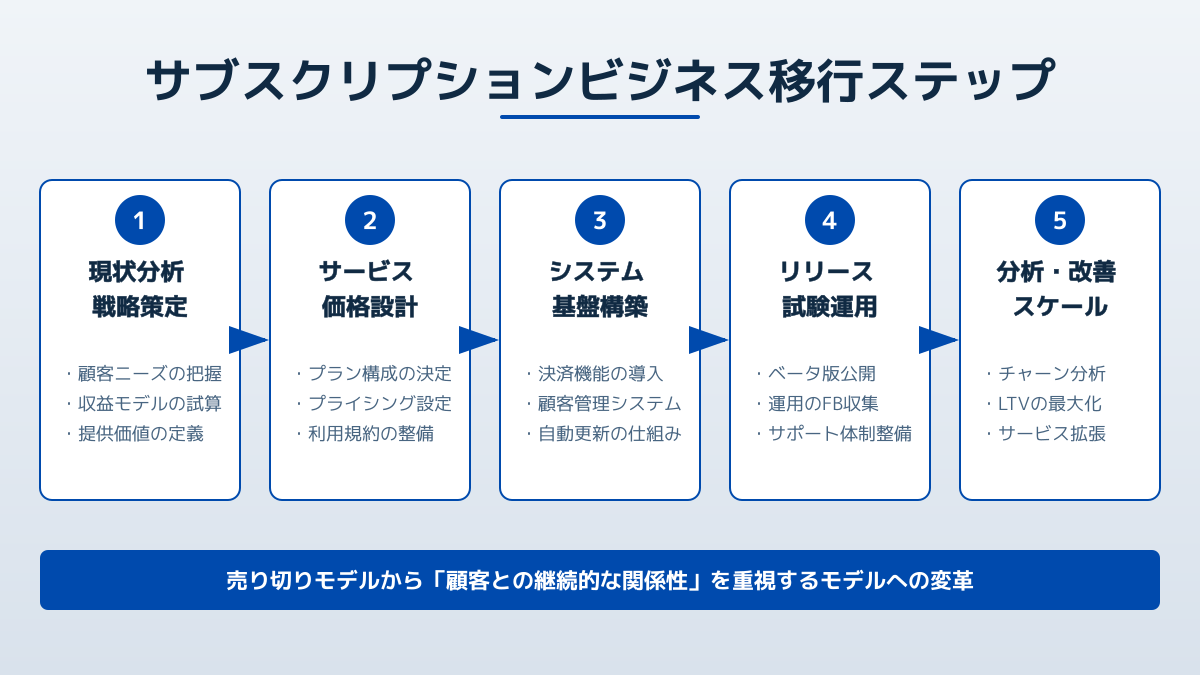 サブスクリプションビジネス移行ステップ

1
現状分析
戦略策定

・顧客ニーズの把握
・収益モデルの試算
・提供価値の定義

2
サービス
価格設計

・プラン構成の決定
・プライシング設定
・利用規約の整備

3
システム
基盤構築

・決済機能の導入
・顧客管理システム
・自動更新の仕組み

4
リリース
試験運用

・ベータ版公開
・運用のFB収集
・サポート体制整備

5
分析・改善
スケール

・チャーン分析
・LTVの最大化
・サービス拡張

売り切りモデルから「顧客との継続的な関係性」を重視するモデルへの変革